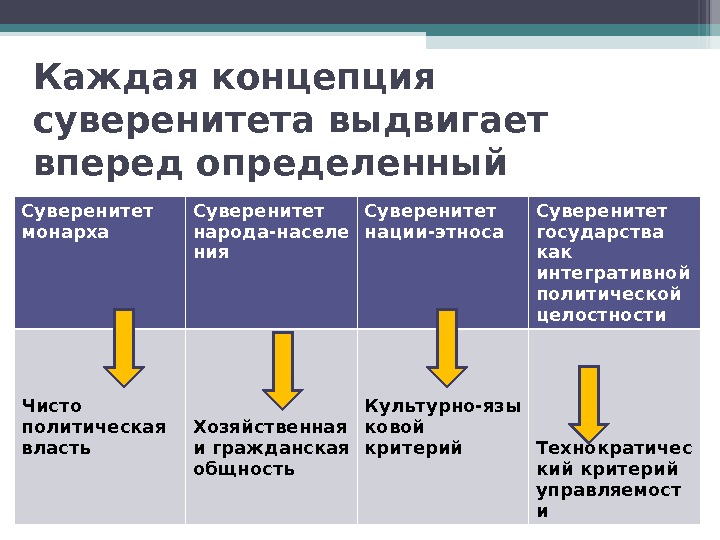 Каждая концепция суверенитета выдвигает вперед определенный

| Суверенитет монарха | Суверенитет народа-населения | Суверенитет нации-этноса | Суверенитет государства как интегративной политической целостности |
|---|---|---|---|
| Чисто политическая власть | Хозяйственная и гражданская общность | Культурно-языковой критерий | Технократический критерий управляемости |